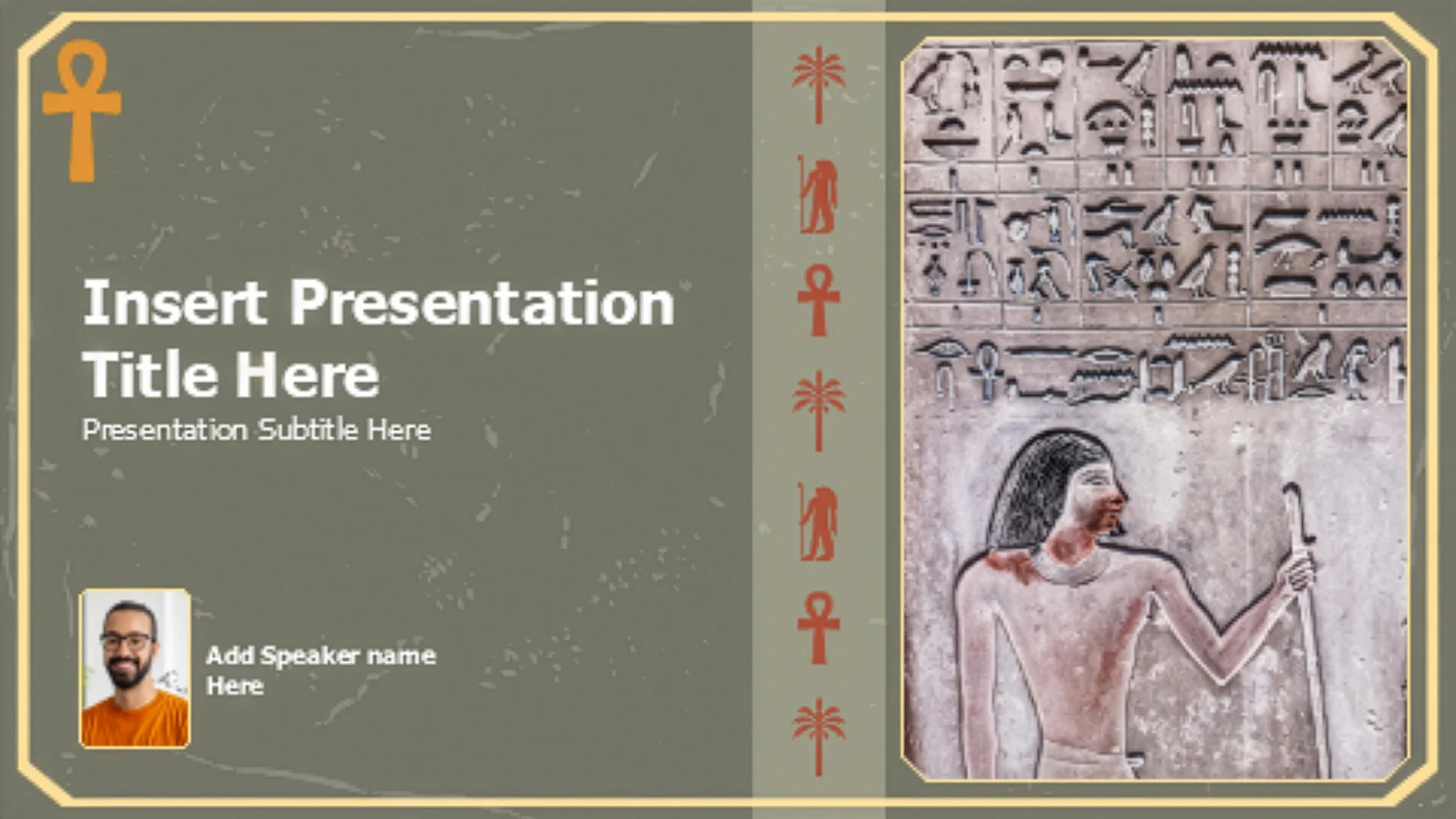 Insert Presentation Title Here

Presentation Subtitle Here

Add Speaker name Here